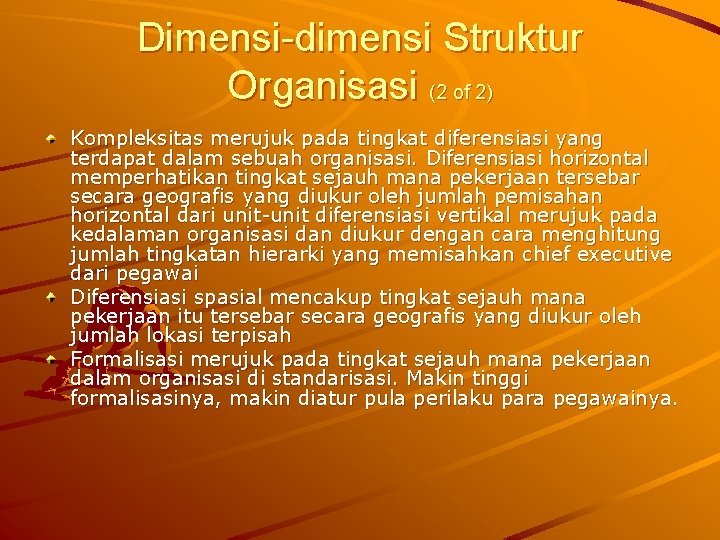 Dimensi-dimensi Struktur Organisasi (2 of 2)

Kompleksitas merujuk pada tingkat diferensiasi yang terdapat dalam sebuah organisasi. Diferensiasi horizontal memperhatikan tingkat sejauh mana pekerjaan tersebar secara geografis yang diukur oleh jumlah pemisahan horizontal dari unit-unit diferensiasi vertikal merujuk pada kedalaman organisasi dan diukur dengan cara menghitung jumlah tingkatan hierarki yang memisahkan chief executive dari pegawai

Diferensiasi spasial mencakup tingkat sejauh mana pekerjaan itu tersebar secara geografis yang diukur oleh jumlah lokasi terpisah

Formalisasi merujuk pada tingkat sejauh mana pekerjaan dalam organisasi di standarisasi. Makin tinggi formalisasinya, makin diatur pula perilaku para pegawainya.